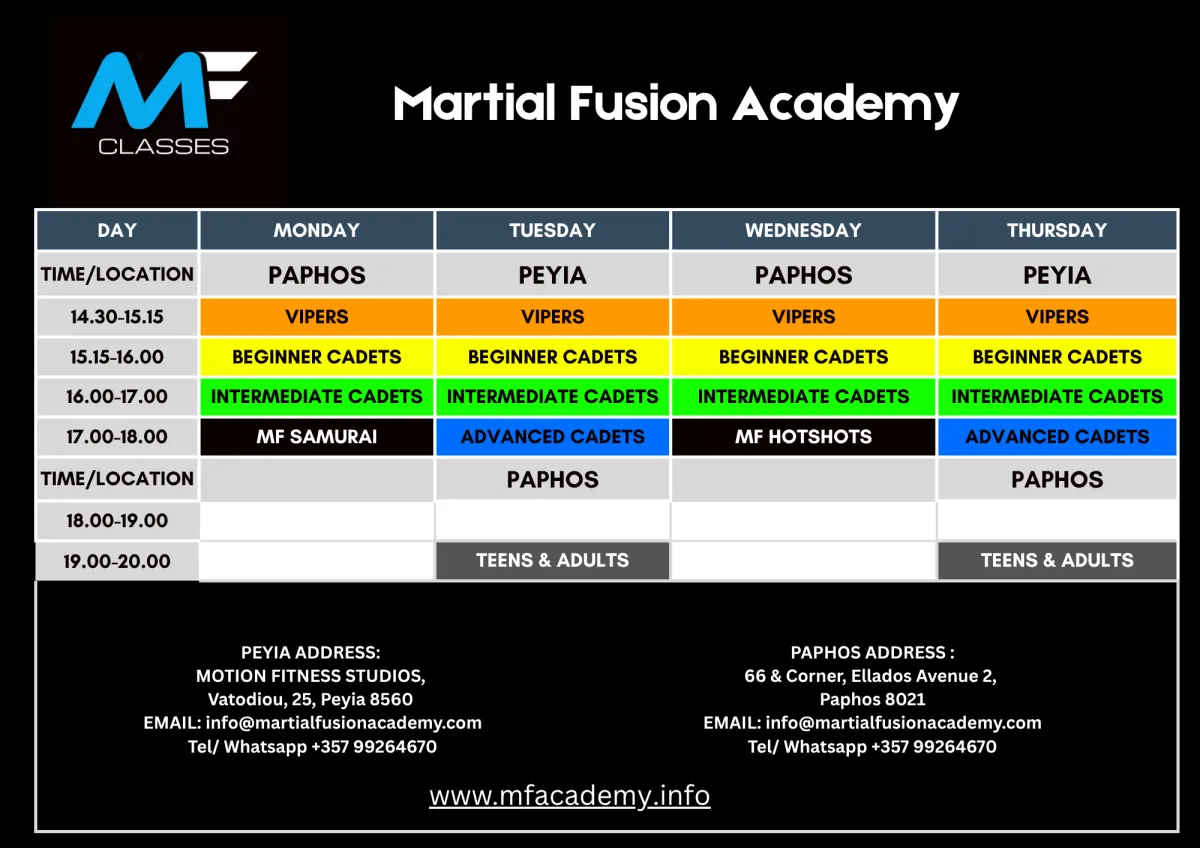 MF
CLASSES

Martial Fusion Academy

| DAY | MONDAY | TUESDAY | WEDNESDAY | THURSDAY |
|---|---|---|---|---|
| TIME/LOCATION | PAPHOS | PEYIA | PAPHOS | PEYIA |
| 14.30-15.15 | VIPERS | VIPERS | VIPERS | VIPERS |
| 15.15-16.00 | BEGINNER CADETS | BEGINNER CADETS | BEGINNER CADETS | BEGINNER CADETS |
| 16.00-17.00 | INTERMEDIATE CADETS | INTERMEDIATE CADETS | INTERMEDIATE CADETS | INTERMEDIATE CADETS |
| 17.00-18.00 | MF SAMURAI | ADVANCED CADETS | MF HOTSHOTS | ADVANCED CADETS |
| TIME/LOCATION | | PAPHOS | | PAPHOS |
| 18.00-19.00 | | | | |
| 19.00-20.00 | | TEENS & ADULTS | | TEENS & ADULTS |

PEYIA ADDRESS:
MOTION FITNESS STUDIOS,
Vatodiou, 25, Peyia 8560
EMAIL: info@martialfusionacademy.com
Tel/ Whatsapp +357 99264670

PAPHOS ADDRESS :
66 & Corner, Ellados Avenue 2,
Paphos 8021
EMAIL: info@martialfusionacademy.com
Tel/ Whatsapp +357 99264670

www.mfacademy.info